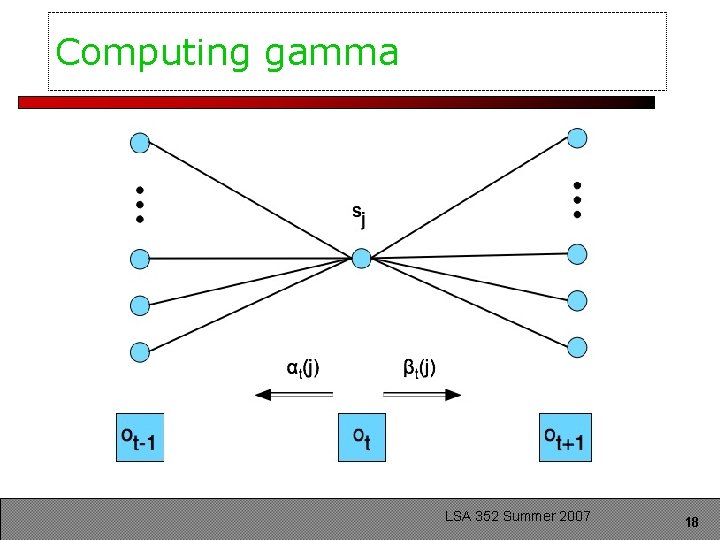 Computing gamma

$s_j$

$\alpha_t(j)$

$\beta_t(j)$

$o_{t-1}$

$o_t$

$o_{t+1}$

LSA 352 Summer 2007

18